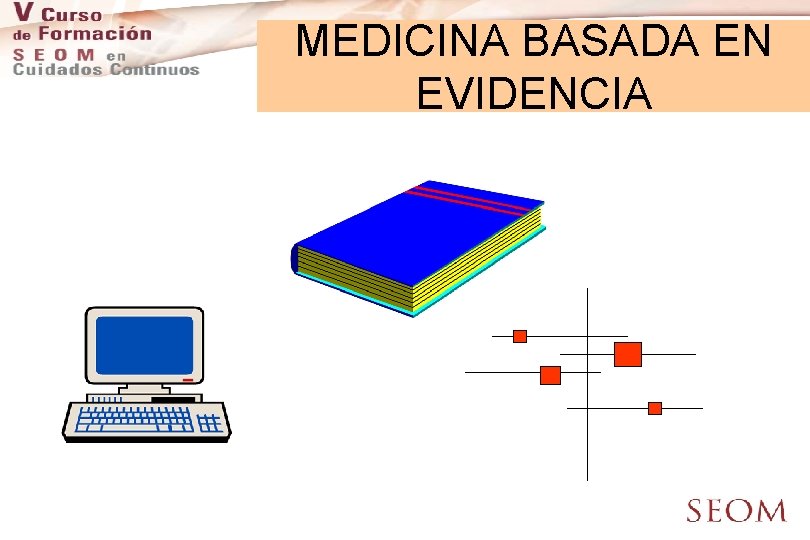 V Curso de Formación SEOM en Cuidados Continuos

MEDICINA BASADA EN EVIDENCIA

SEOM